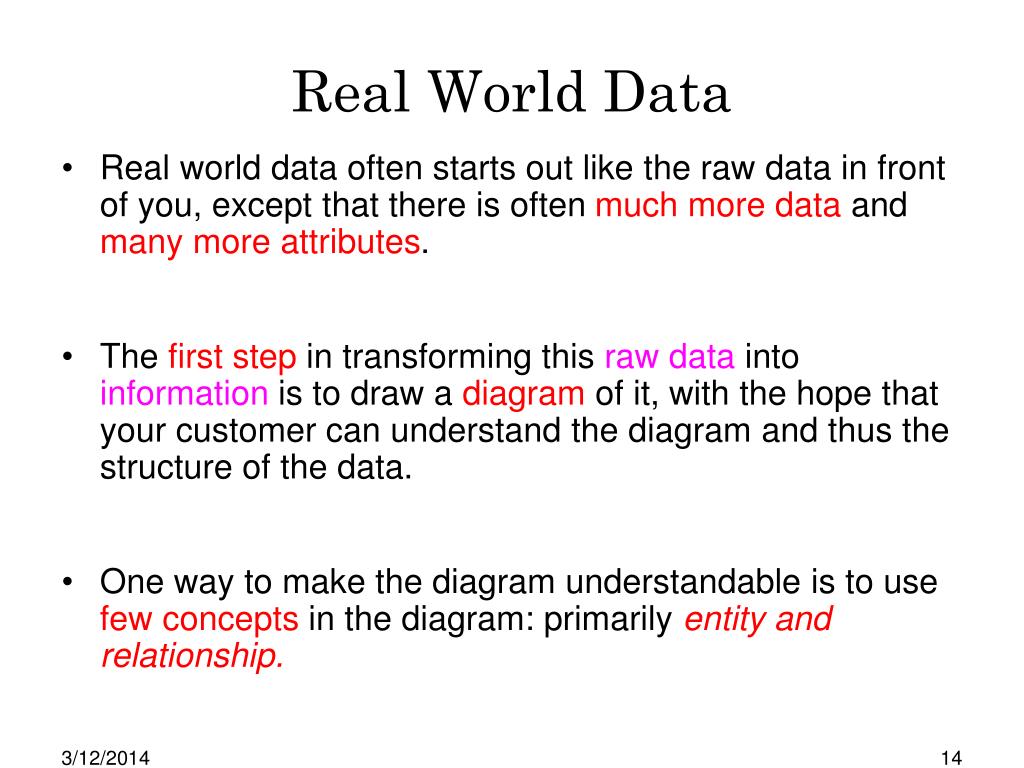 Real World Data

• Real world data often starts out like the raw data in front of you, except that there is often much more data and many more attributes.

• The first step in transforming this raw data into information is to draw a diagram of it, with the hope that your customer can understand the diagram and thus the structure of the data.

• One way to make the diagram understandable is to use few concepts in the diagram: primarily entity and relationship.

3/12/2014

14